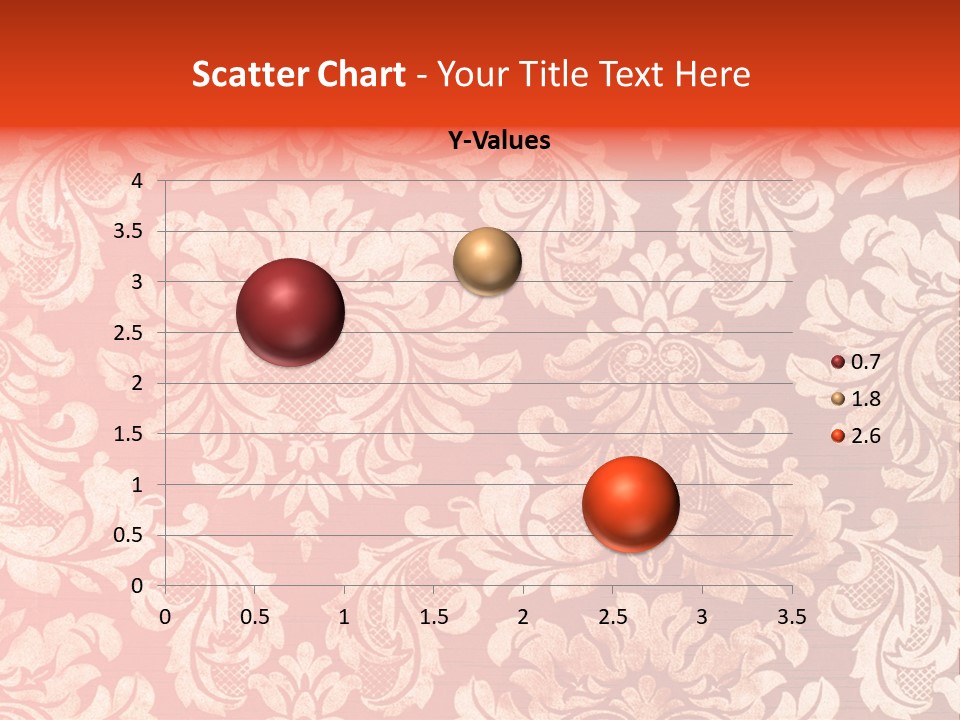 Scatter Chart - Your Title Text Here

Y-Values

4
3.5
3
2.5
2
1.5
1
0.5
0

0 0.5 1 1.5 2 2.5 3 3.5

0.7
1.8
2.6